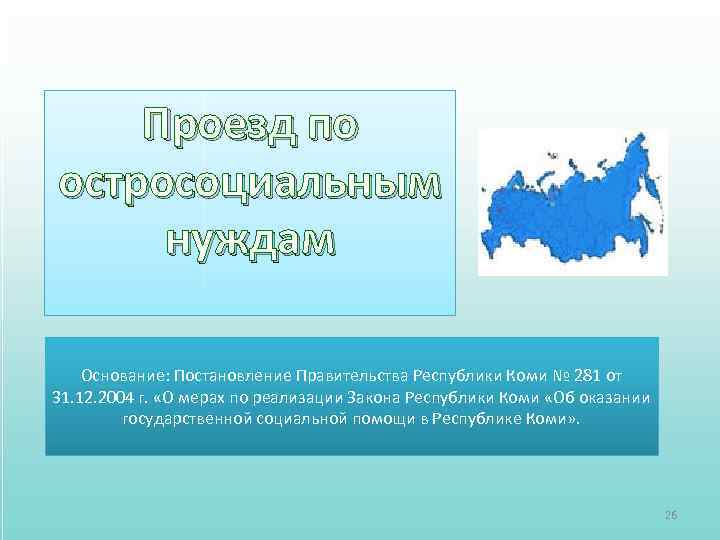 Проезд по остросоциальным нуждам

Основание: Постановление Правительства Республики Коми № 281 от 31.12.2004 г. «О мерах по реализации Закона Республики Коми «Об оказании государственной социальной помощи в Республике Коми».

26